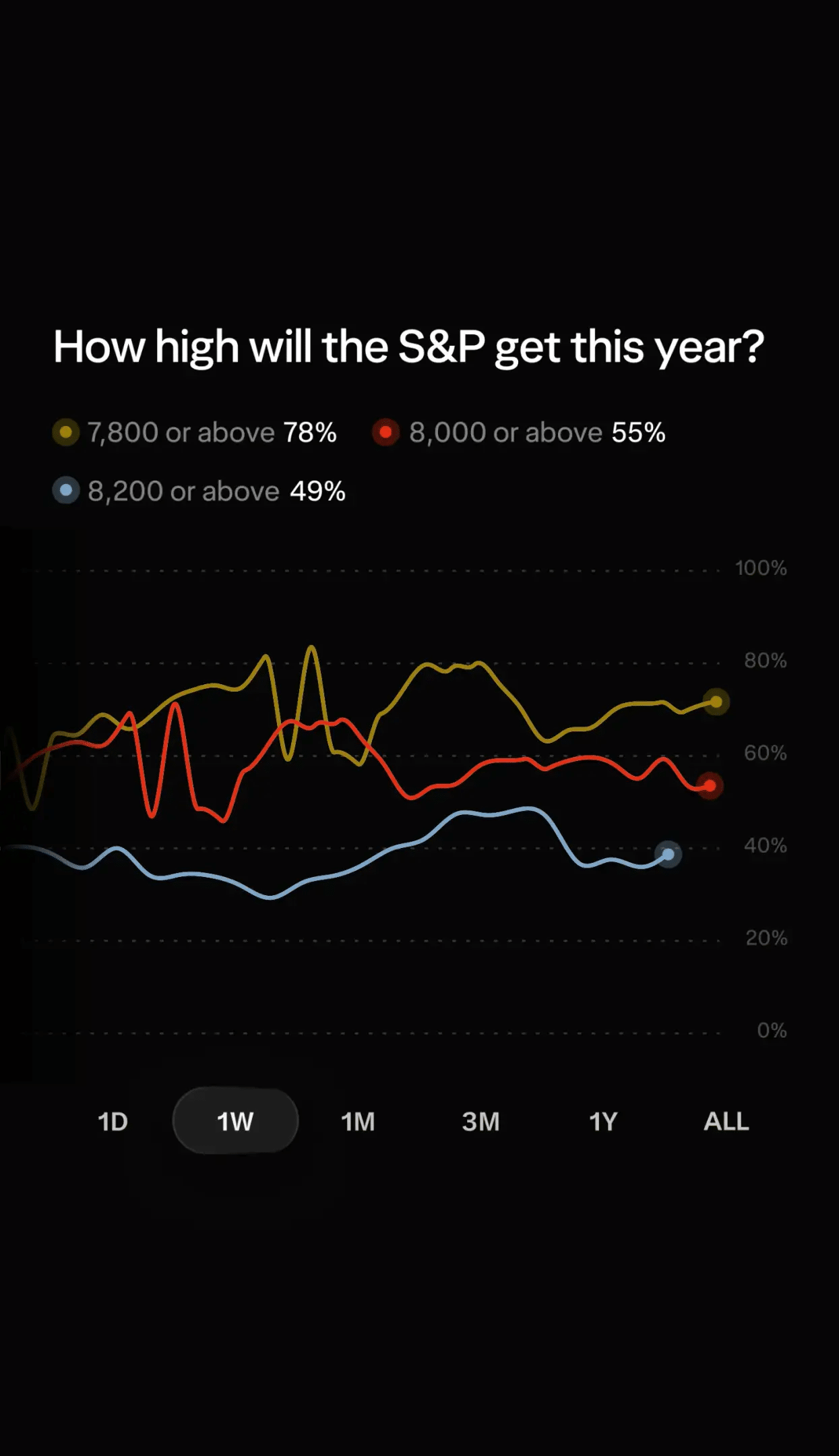 How high will the S&P get this year?

7,800 or above 78%
8,000 or above 55%
8,200 or above 49%

100%
80%
60%
40%
20%
0%

1D
1W
1M
3M
1Y
ALL